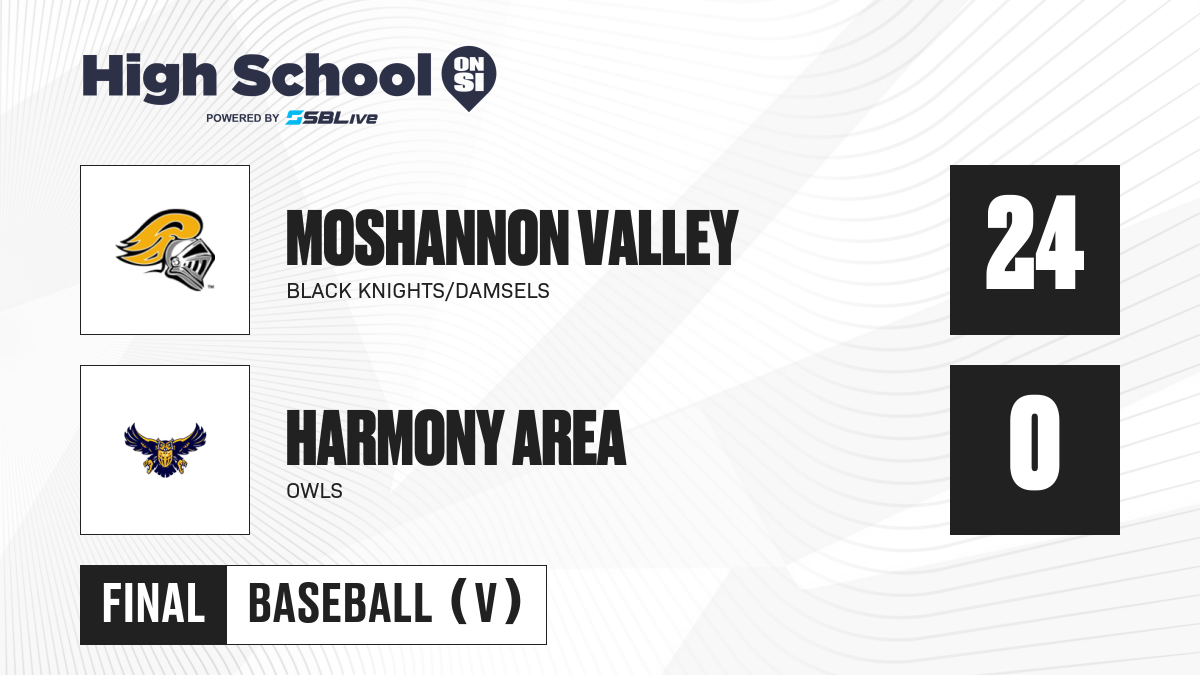 High School ON SI
POWERED BY SBLive

MOSHANNON VALLEY
BLACK KNIGHTS/DAMSELS

24

HARMONY AREA
OWLS

0

FINAL BASEBALL (V)